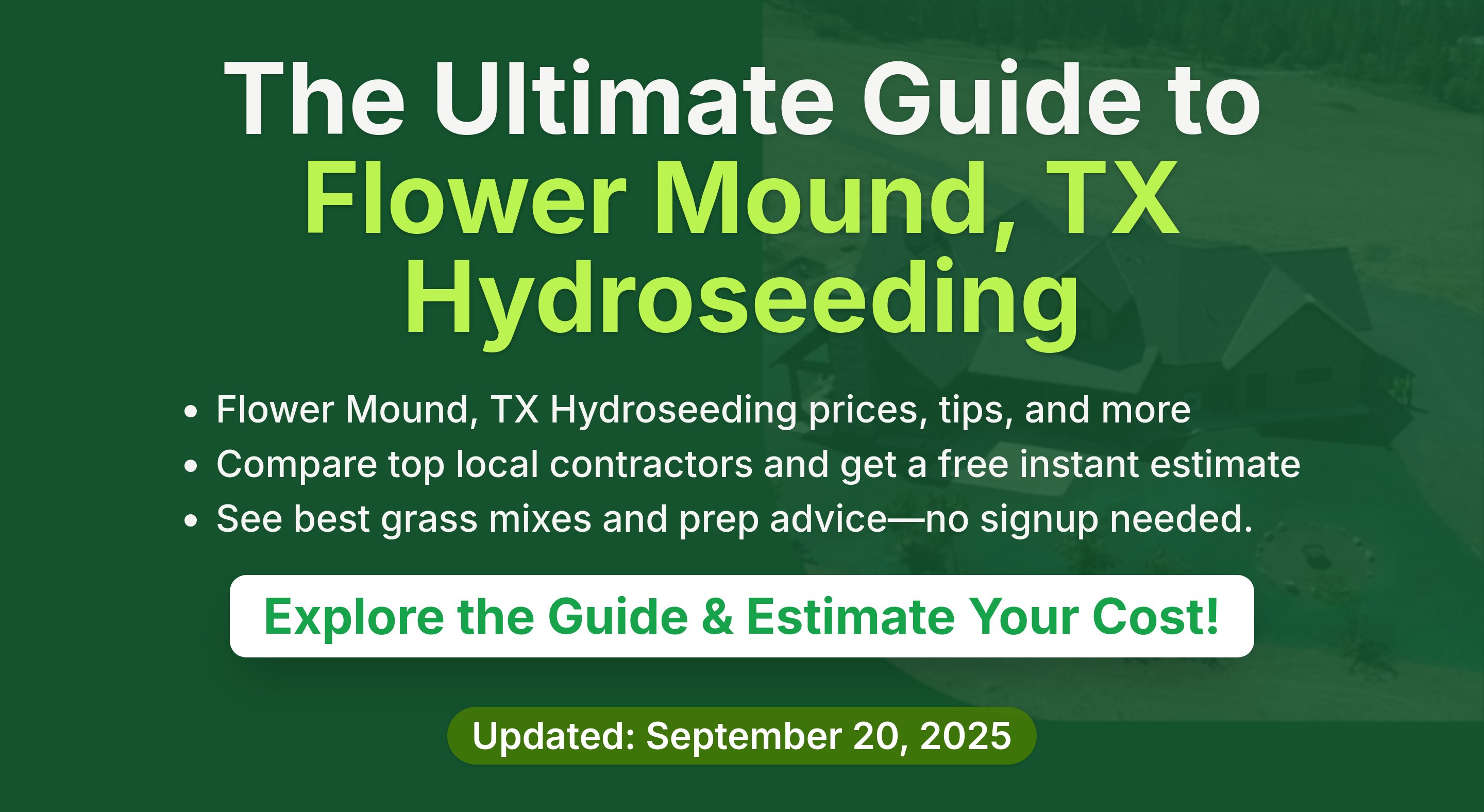 The Ultimate Guide to
Flower Mound, TX
Hydroseeding

• Flower Mound, TX Hydroseeding prices, tips, and more
• Compare top local contractors and get a free instant estimate
• See best grass mixes and prep advice—no signup needed.

Explore the Guide & Estimate Your Cost!

Updated: September 20, 2025